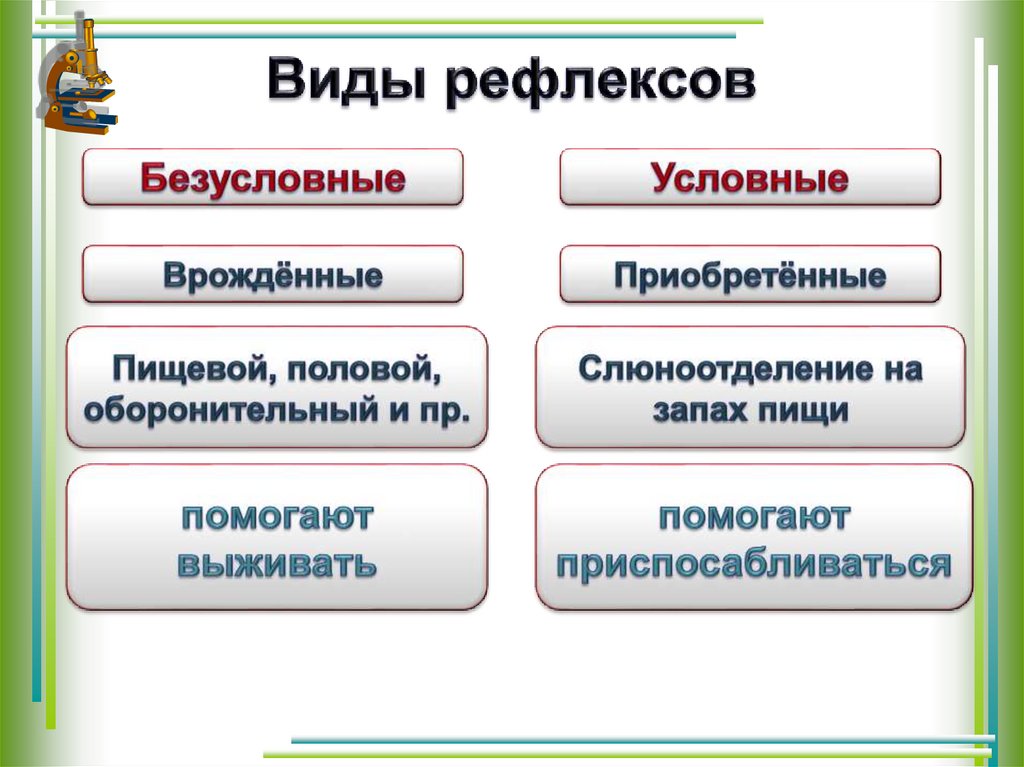 Виды рефлексов

Безусловные

Врождённые

Пищевой, половой, оборонительный и пр.

помогают выживать

Условные

Приобретённые

Слюноотделение на запах пищи

помогают приспосабливаться